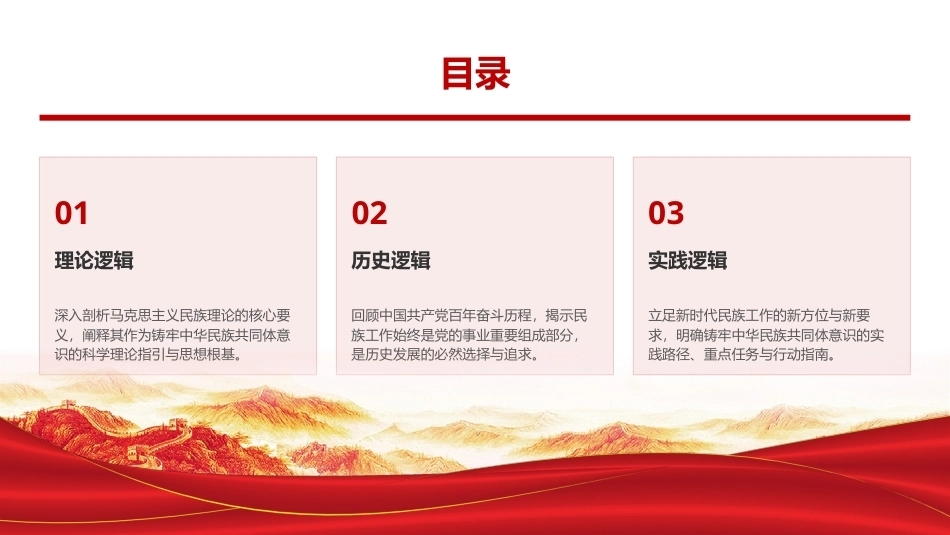 目录

01

理论逻辑

深入剖析马克思主义民族理论的核心要义，阐释其作为铸牢中华民族共同体意识的科学理论指引与思想根基。

02

历史逻辑

回顾中国共产党百年奋斗历程，揭示民族工作始终是党的事业重要组成部分，是历史发展的必然选择与追求。

03

实践逻辑

立足新时代民族工作的新方位与新要求，明确铸牢中华民族共同体意识的实践路径、重点任务与行动指南。